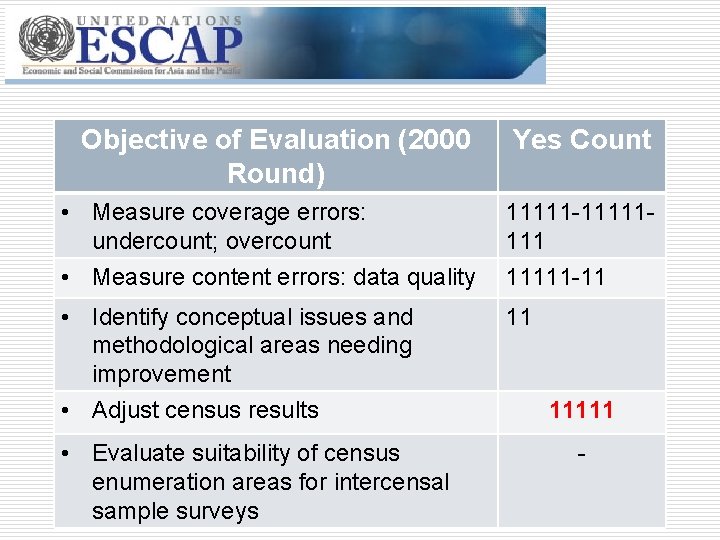 UNITED NATIONS
ESCAP
Economic and Social Commission for Asia and the Pacific

| Objective of Evaluation (2000 Round) | Yes Count |
|---|---|
| • Measure coverage errors: undercount; overcount | 11111-11111-111 |
| • Measure content errors: data quality | 11111-11 |
| • Identify conceptual issues and methodological areas needing improvement | 11 |
| • Adjust census results | 11111 |
| • Evaluate suitability of census enumeration areas for intercensal sample surveys | - |